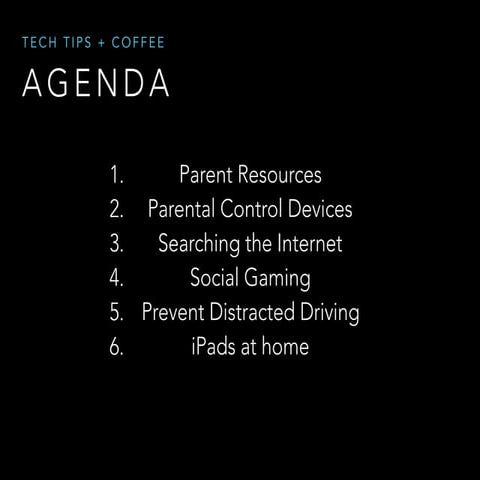 TECH TIPS + COFFEE

AGENDA

1. Parent Resources
2. Parental Control Devices
3. Searching the Internet
4. Social Gaming
5. Prevent Distracted Driving
6. iPads at home